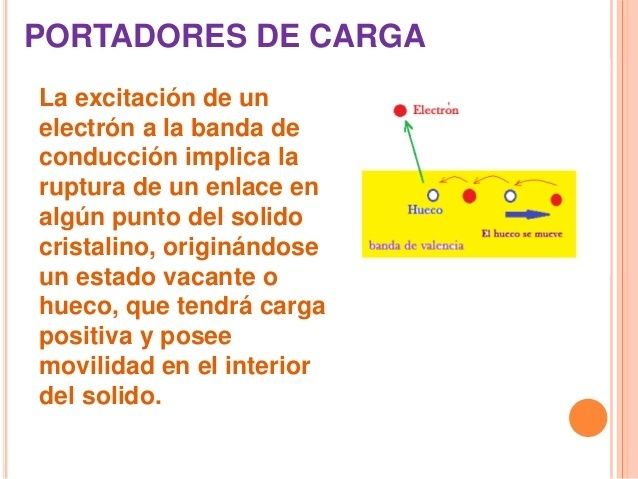 PORTADORES DE CARGA

La excitación de un electrón a la banda de conducción implica la ruptura de un enlace en algún punto del solido cristalino, originándose un estado vacante o hueco, que tendrá carga positiva y posee movilidad en el interior del solido.

Electrón

Hueco

El hueco se mueve

banda de valencia